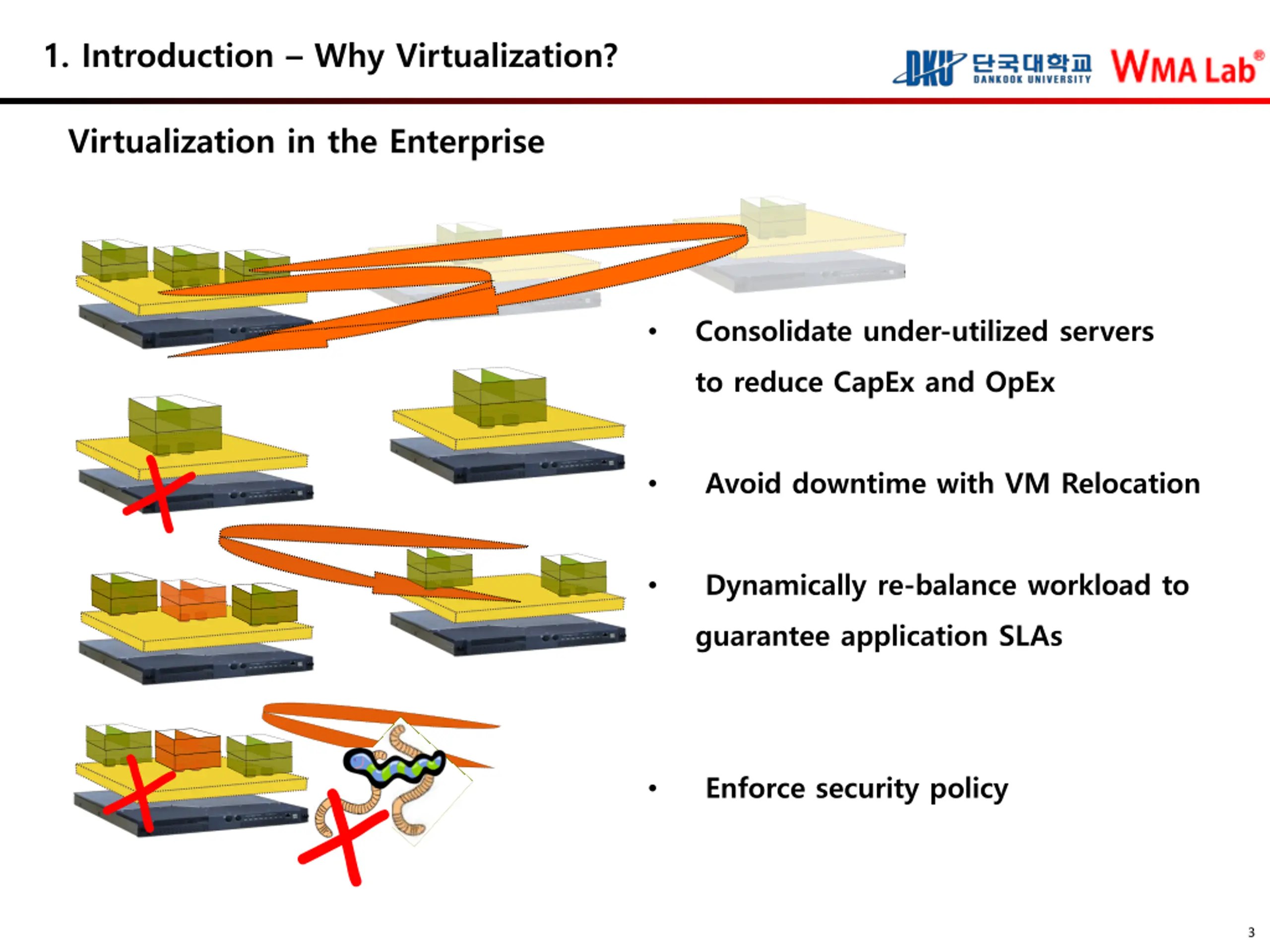 1. Introduction – Why Virtualization?

DKU 단국대학교 DANKOOK UNIVERSITY WMA Lab®

Virtualization in the Enterprise

• Consolidate under-utilized servers to reduce CapEx and OpEx

• Avoid downtime with VM Relocation

• Dynamically re-balance workload to guarantee application SLAs

• Enforce security policy

3